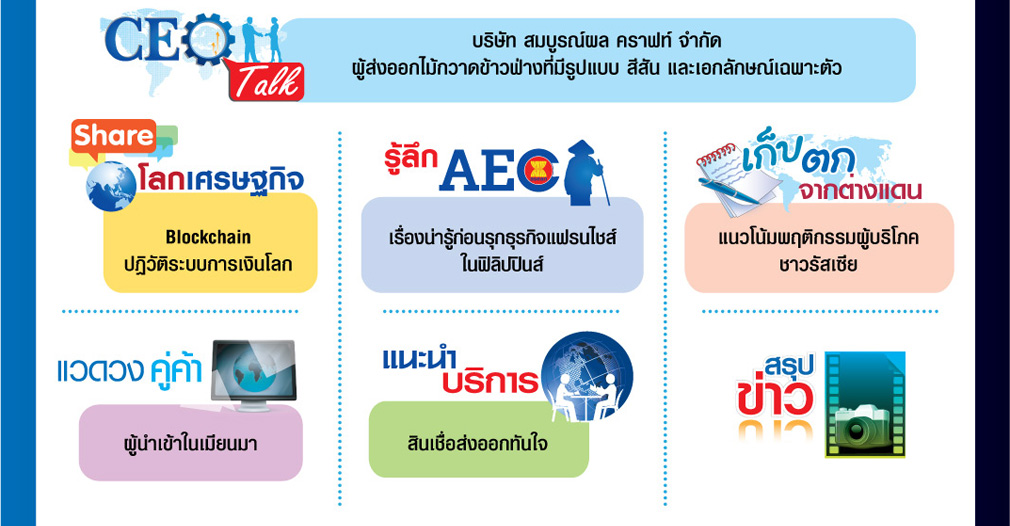 CEO Talk

บริษัท สมบูรณ์ผล คราฟท์ จำกัด
ผู้ส่งออกไม้กวาดข้าวฟ่างที่มีรูปแบบ สีสัน และเอกลักษณ์เฉพาะตัว

Share โลกเศรษฐกิจ

Blockchain
ปฏิวัติระบบการเงินโลก

รู้ลึก AEC

เรื่องน่ารู้ก่อนรุกธุรกิจแฟรนไชส์ในฟิลิปปินส์

เก็บตก จากต่างแดน

แนวโน้มพฤติกรรมผู้บริโภคชาวรัสเซีย

แวดวง คู่ค้า

ผู้นำเข้าในเมียนมา

แนะนำ บริการ

สินเชื่อส่งออกทันใจ

สรุป ข่าว